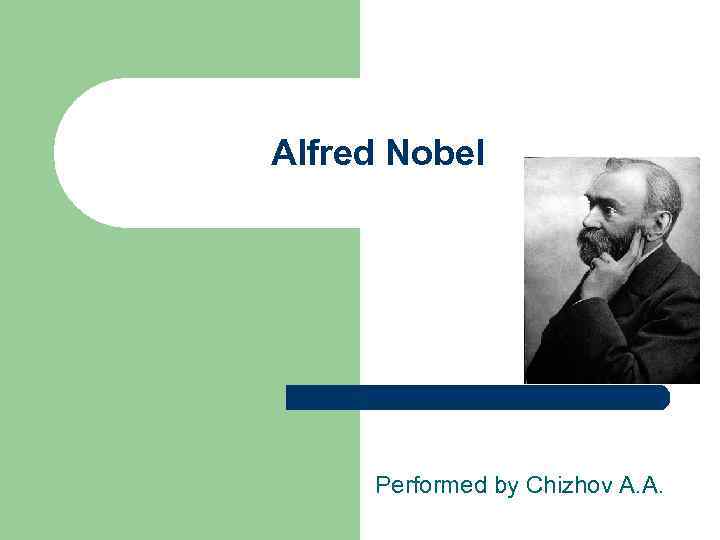 Alfred Nobel

Performed by Chizhov A.A.